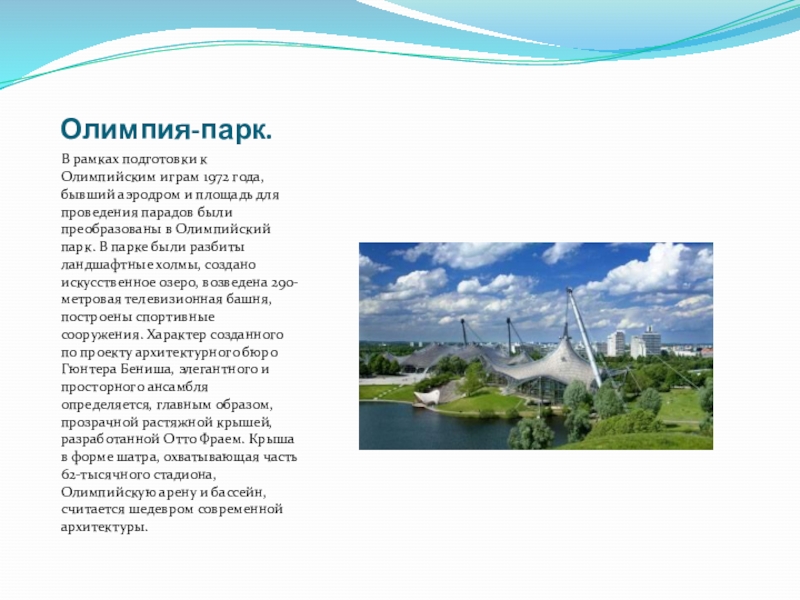 Олимпия-парк.

В рамках подготовки к Олимпийским играм 1972 года, бывший аэродром и площадь для проведения парадов были преобразованы в Олимпийский парк. В парке были разбиты ландшафтные холмы, создано искусственное озеро, возведена 290-метровая телевизионная башня, построены спортивные сооружения. Характер созданного по проекту архитектурного бюро Гюнтера Бениша, элегантного и просторного ансамбля определяется, главным образом, прозрачной растяжной крышей, разработанной Отто Фраем. Крыша в форме шатра, охватывающая часть 62-тысячного стадиона, Олимпийскую арену и бассейн, считается шедевром современной архитектуры.